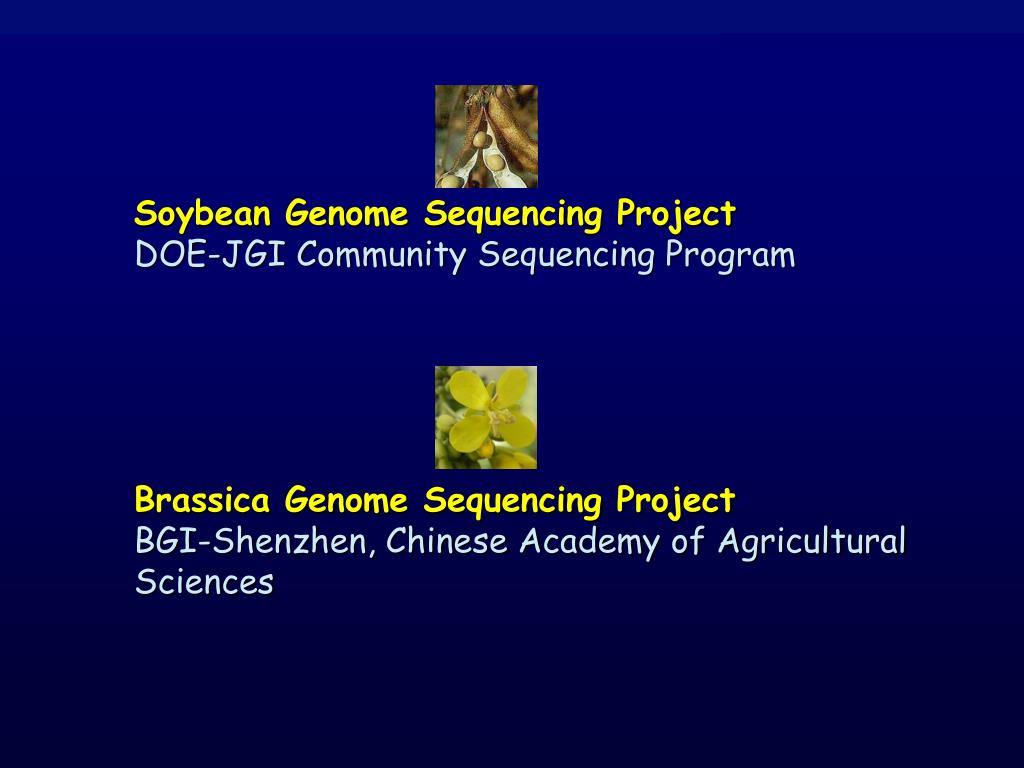 Soybean Genome Sequencing Project
DOE-JGI Community Sequencing Program

Brassica Genome Sequencing Project
BGI-Shenzhen, Chinese Academy of Agricultural Sciences